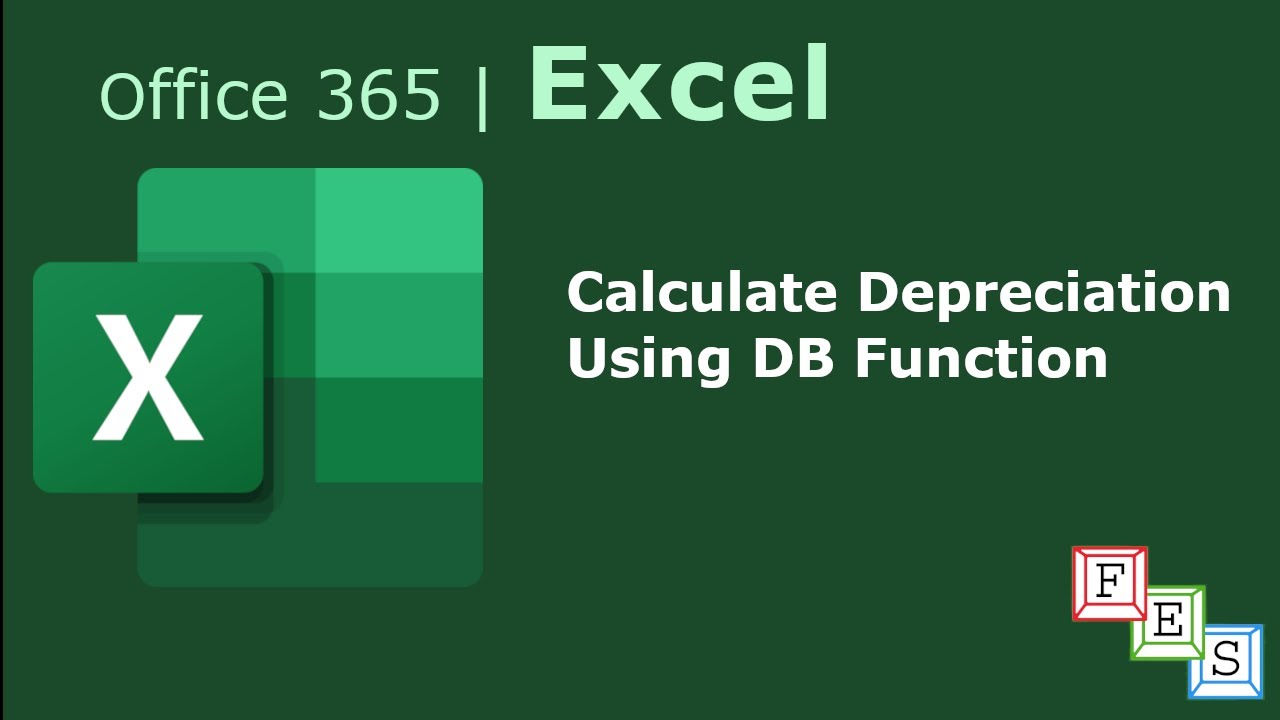 Office 365 | Excel

X

Calculate Depreciation Using DB Function

F
E
S